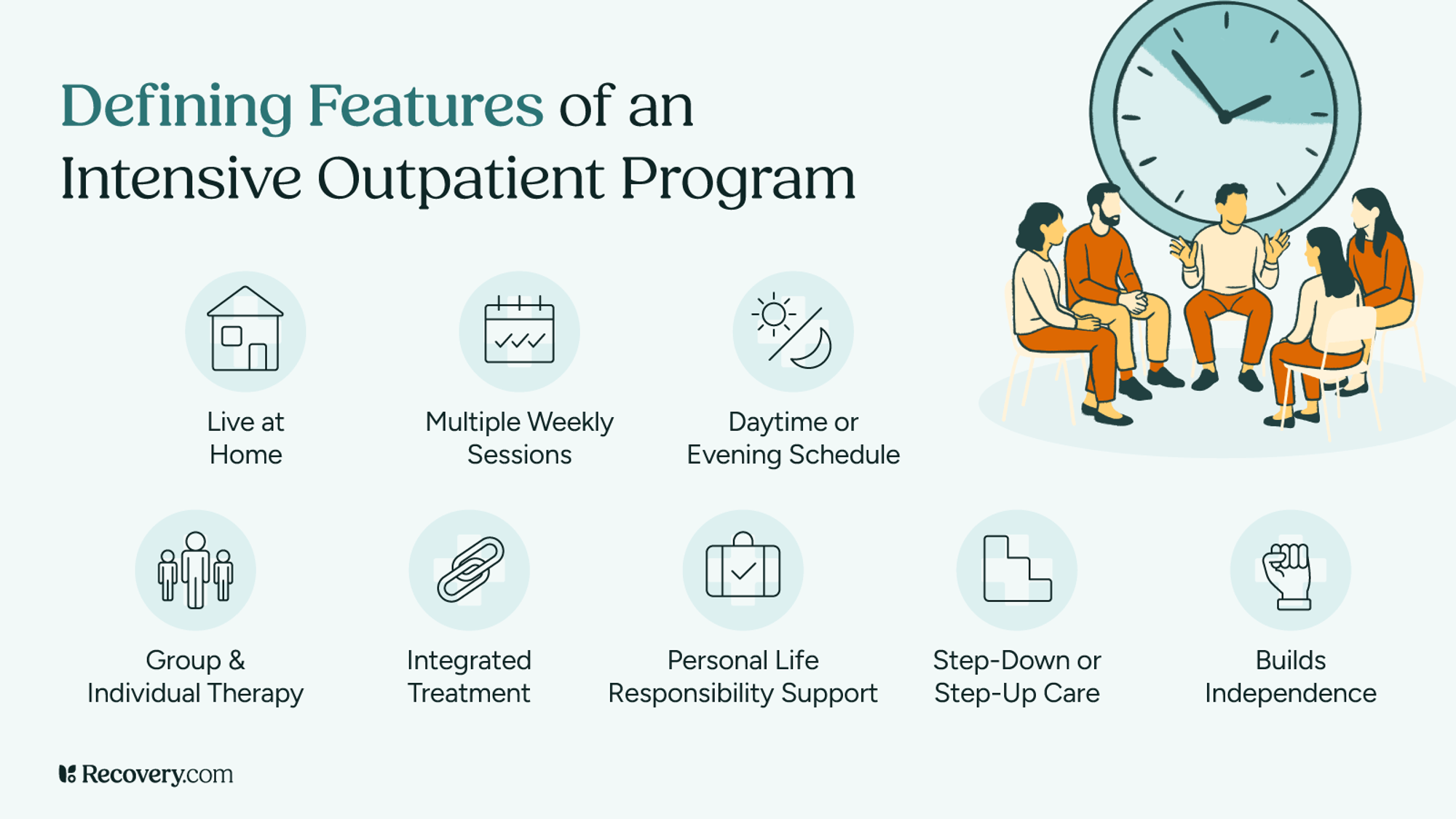 Defining Features of an Intensive Outpatient Program

Live at Home

Multiple Weekly Sessions

Daytime or Evening Schedule

Group & Individual Therapy

Integrated Treatment

Personal Life Responsibility Support

Step-Down or Step-Up Care

Builds Independence

Recovery.com